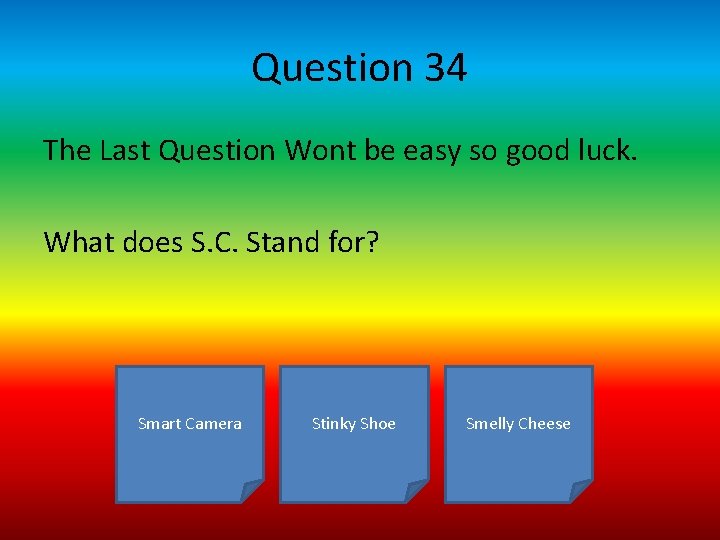 Question 34

The Last Question Wont be easy so good luck.

What does S.C. Stand for?

Smart Camera

Stinky Shoe

Smelly Cheese